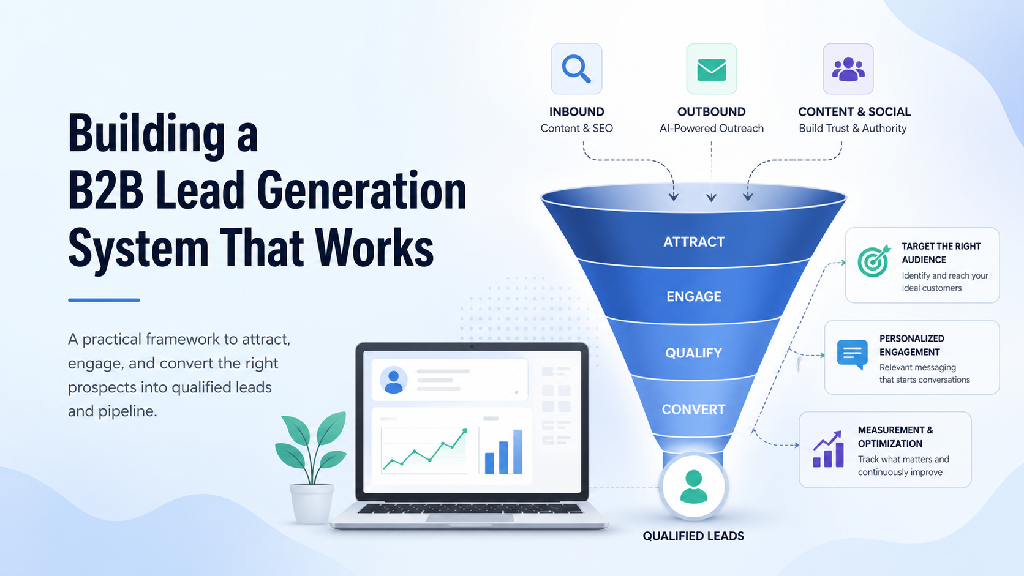 Building a B2B Lead Generation System That Works

A practical framework to attract, engage, and convert the right prospects into qualified leads and pipeline.

INBOUND
Content & SEO

OUTBOUND
AI-Powered Outreach

CONTENT & SOCIAL
Build Trust & Authority

ATTRACT

ENGAGE

QUALIFY

CONVERT

QUALIFIED LEADS

TARGET THE RIGHT AUDIENCE
Identify and reach your ideal customers

PERSONALIZED ENGAGEMENT
Relevant messaging that starts conversations

MEASUREMENT & OPTIMIZATION
Track what matters and continuously improve